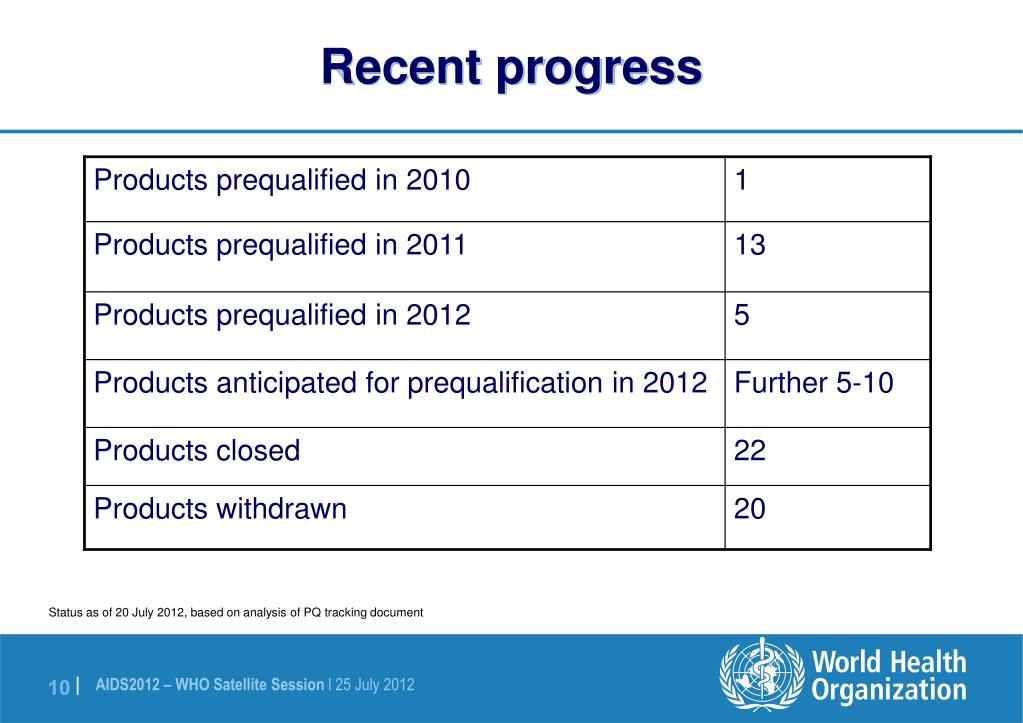 Recent progress

| Products prequalified in 2010 | 1 |
|---|---|
| Products prequalified in 2011 | 13 |
| Products prequalified in 2012 | 5 |
| Products anticipated for prequalification in 2012 | Further 5-10 |
| Products closed | 22 |
| Products withdrawn | 20 |

Status as of 20 July 2012, based on analysis of PQ tracking document

10 | AIDS2012 – WHO Satellite Session | 25 July 2012

World Health Organization